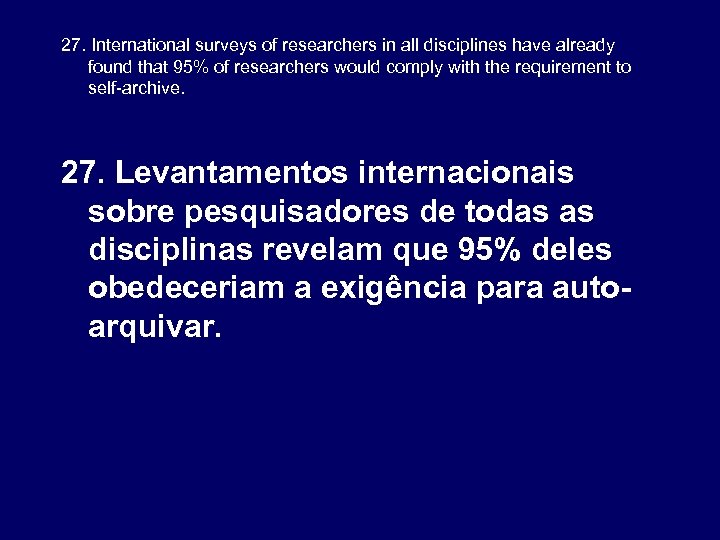 27. International surveys of researchers in all disciplines have already found that 95% of researchers would comply with the requirement to self-archive.

27. Levantamentos internacionais sobre pesquisadores de todas as disciplinas revelam que 95% deles obedeceriam a exigência para auto-arquivar.